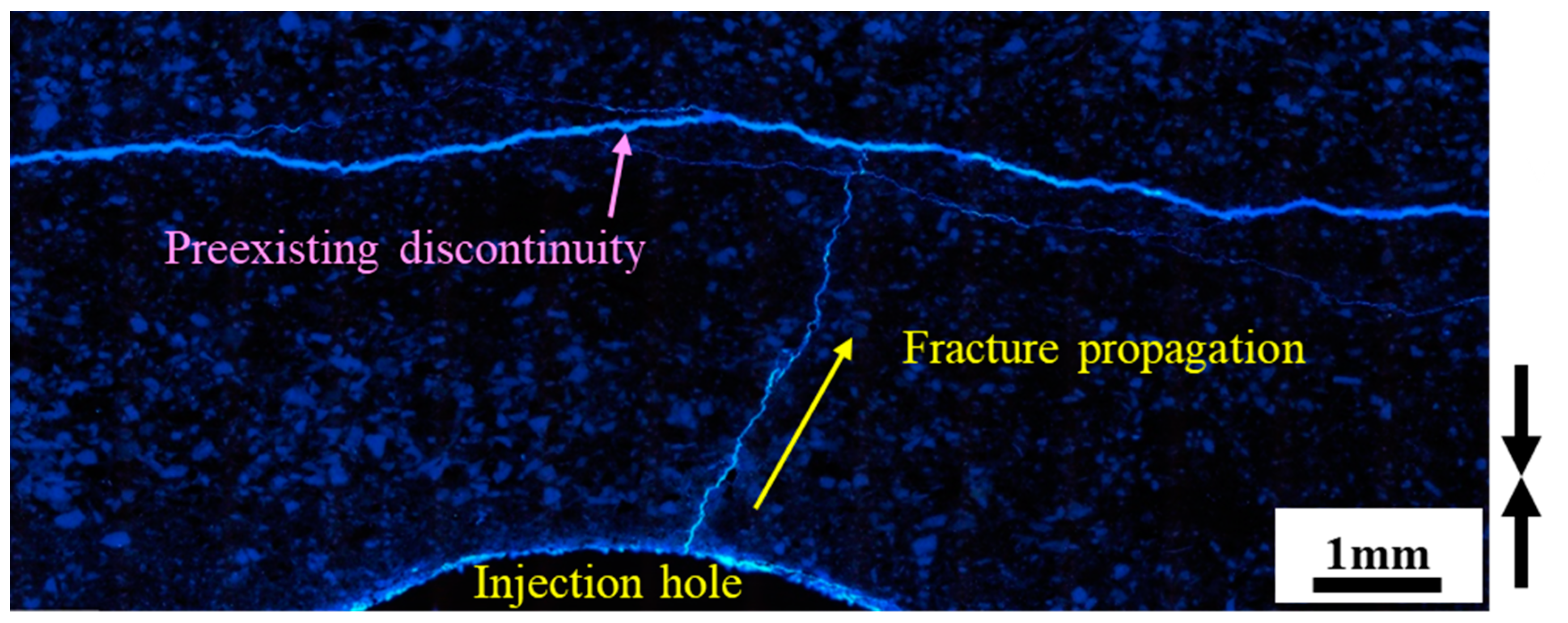 Preexisting discontinuity

Fracture propagation

Injection hole

1mm